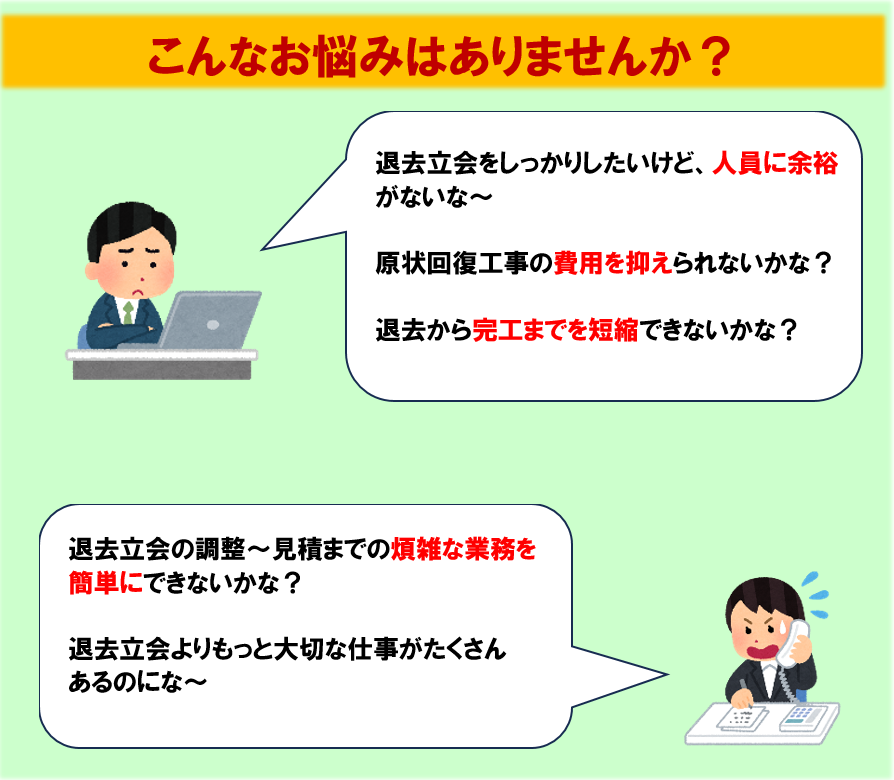 こんなお悩みはありませんか？

退去立会をしっかりしたいけど、人員に余裕がないな～

原状回復工事の費用を抑えられないかな？

退去から完工までを短縮できないかな？

退去立会の調整～見積までの煩雑な業務を簡単にできないかな？

退去立会よりもっと大切な仕事がたくさんあるのにな～